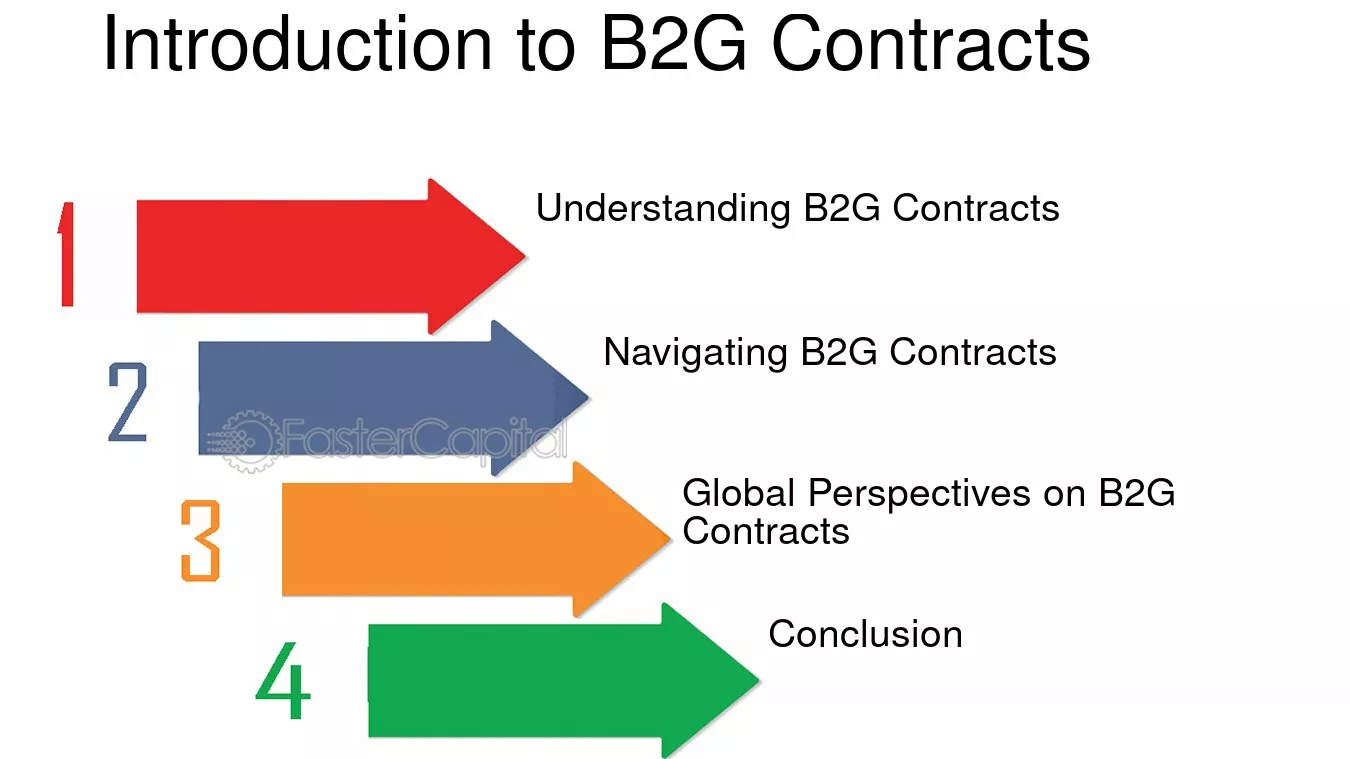 Introduction to B2G Contracts

1

Understanding B2G Contracts

2

Navigating B2G Contracts

3

Global Perspectives on B2G Contracts

4

Conclusion

FasterCapital